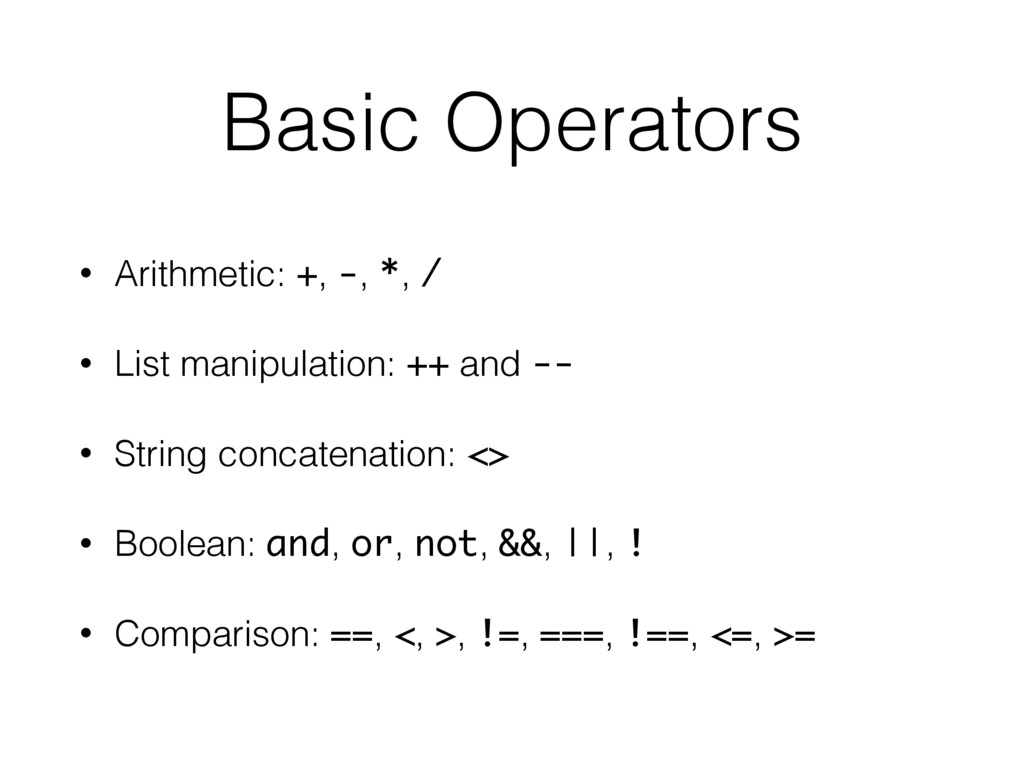 Basic Operators

• Arithmetic: +, -, *, /

• List manipulation: ++ and --

• String concatenation: <>

• Boolean: and, or, not, &&, ||, !

• Comparison: ==, <, >, !=, ===, !==, <=, >=